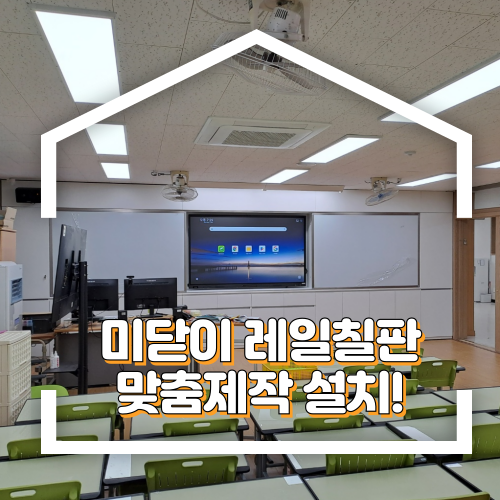 미닫이 레일칠판
맞춤제작 설치!